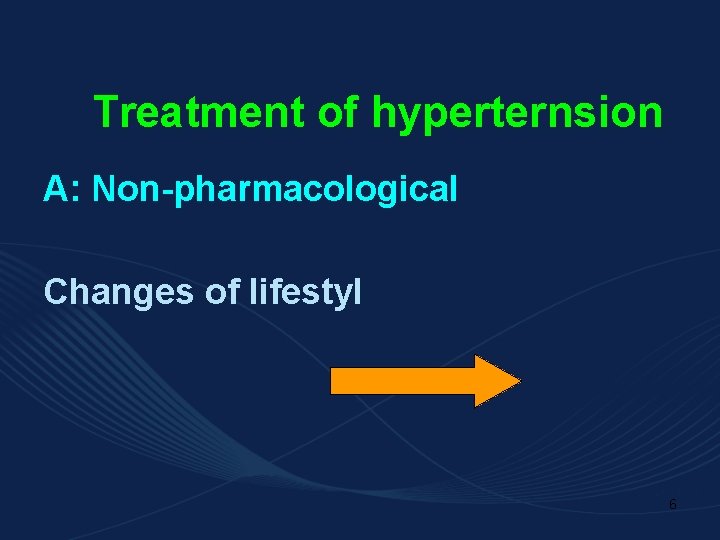 Treatment of hyperternsion

A: Non-pharmacological

Changes of lifestyl

6